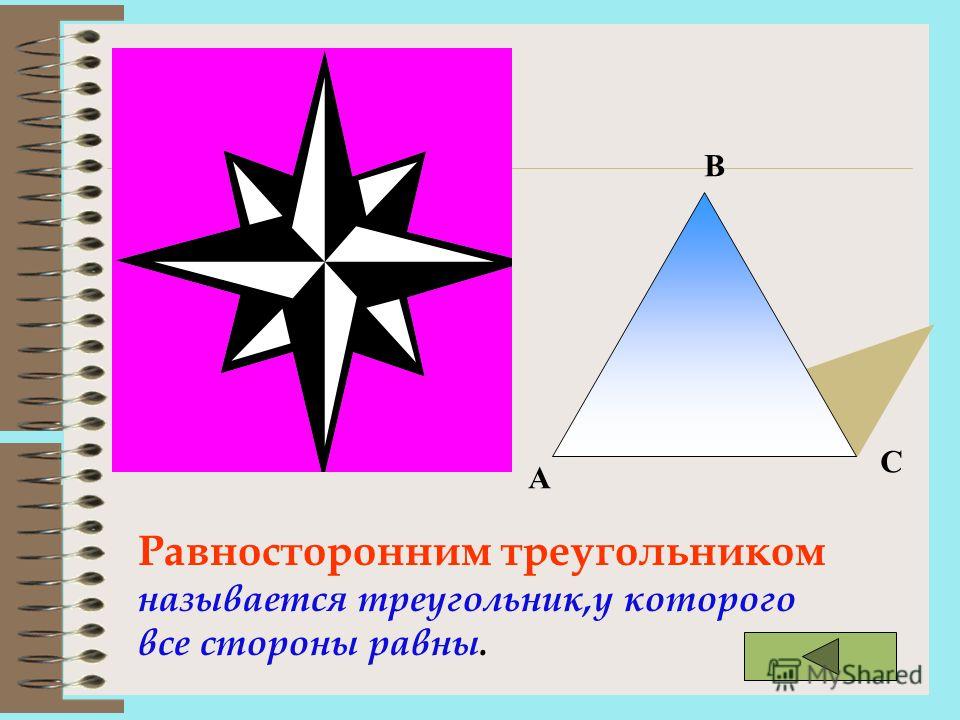 B

A

C

Равносторонним треугольником называется треугольник,у которого все стороны равны.

MyShared